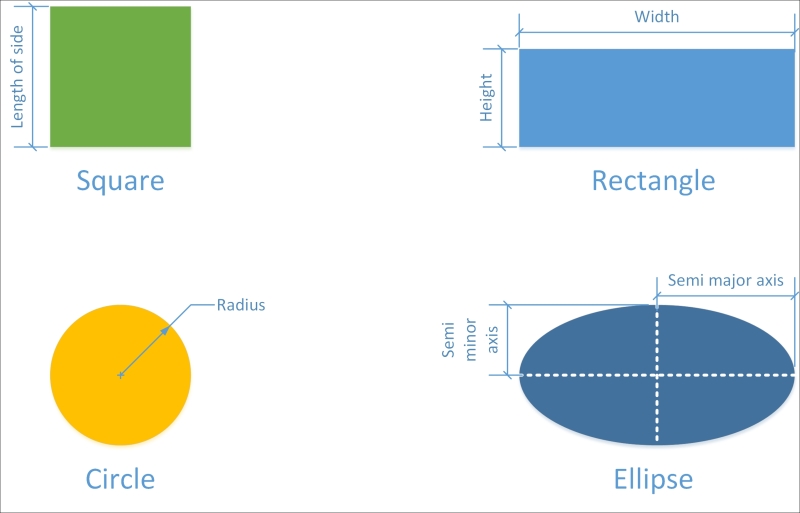 Length of side

Square

Width

Height

Rectangle

Radius

Circle

Semi major axis

Semi minor axis

Ellipse